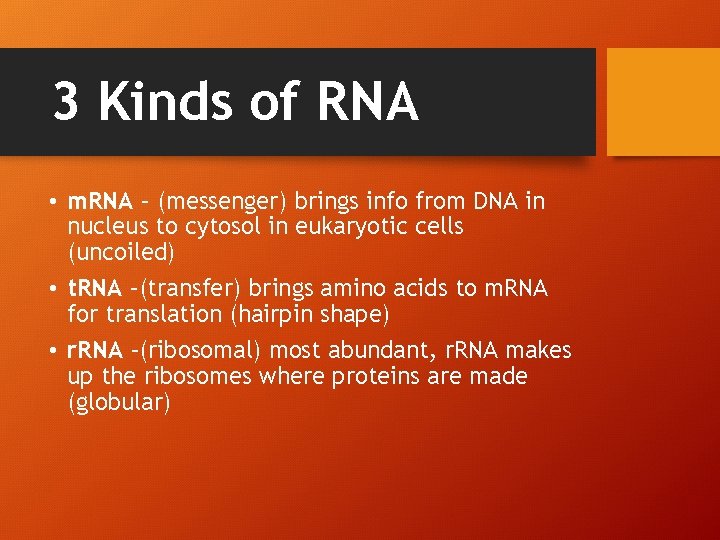 3 Kinds of RNA

• mRNA – (messenger) brings info from DNA in nucleus to cytosol in eukaryotic cells (uncoiled)

• tRNA –(transfer) brings amino acids to mRNA for translation (hairpin shape)

• rRNA –(ribosomal) most abundant, rRNA makes up the ribosomes where proteins are made (globular)